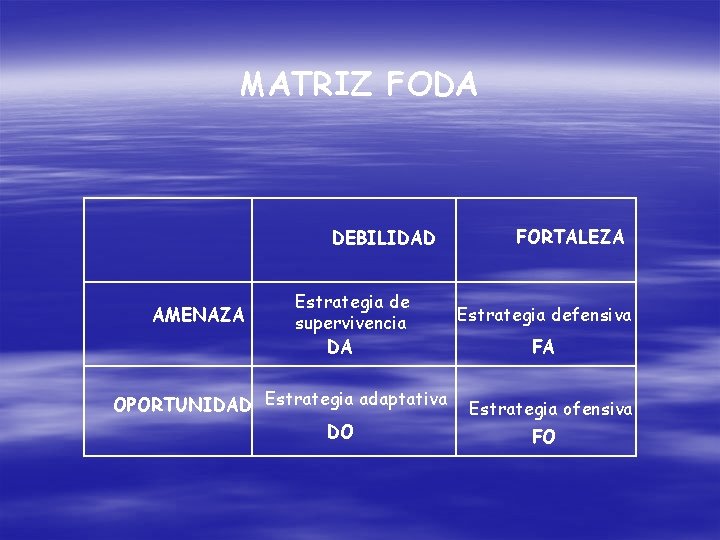 MATRIZ FODA

| | DEBILIDAD | FORTALEZA |
|---|---|---|
| AMENAZA | Estrategia de supervivencia DA | Estrategia defensiva FA |
| OPORTUNIDAD | Estrategia adaptativa DO | Estrategia ofensiva FO |